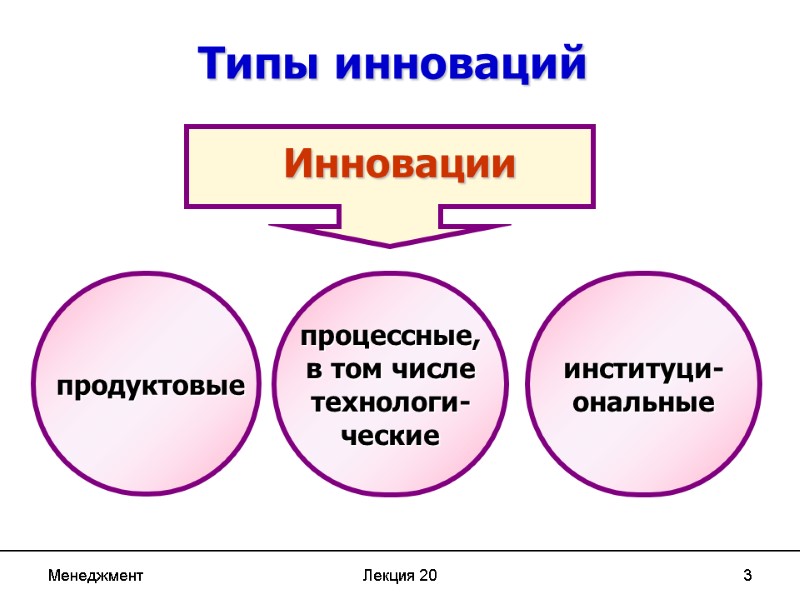 Типы инноваций

Инновации

продуктовые

процессные, в том числе технологические

институциональные

Менеджмент

Лекция 20

3